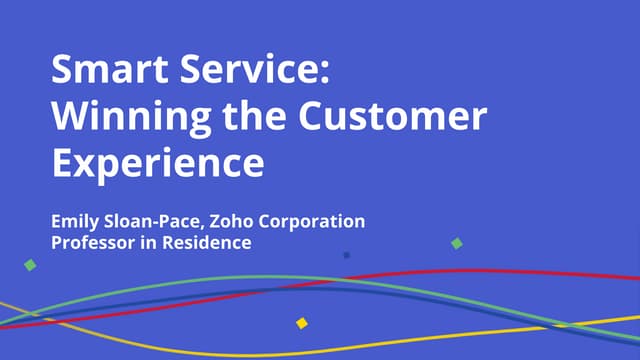 Smart Service: Winning the Customer Experience

Emily Sloan-Pace, Zoho Corporation
Professor in Residence